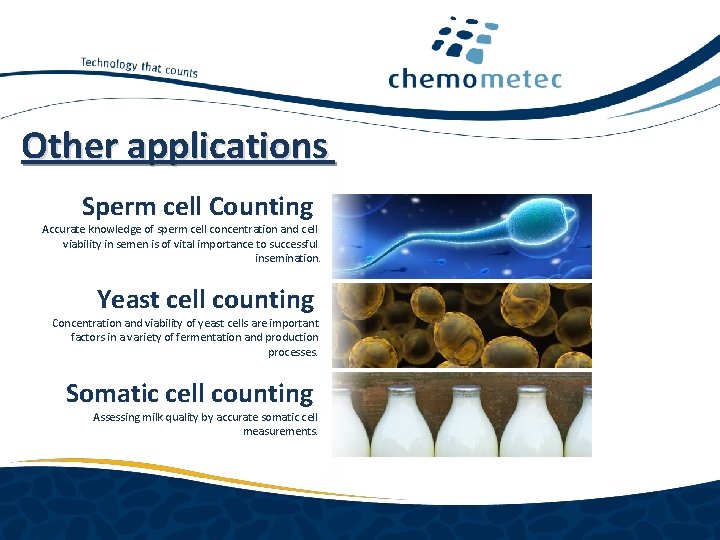 Technology that counts

chemometec

Other applications

Sperm cell Counting

Accurate knowledge of sperm cell concentration and cell viability in semen is of vital importance to successful insemination.

Yeast cell counting

Concentration and viability of yeast cells are important factors in a variety of fermentation and production processes.

Somatic cell counting

Assessing milk quality by accurate somatic cell measurements.